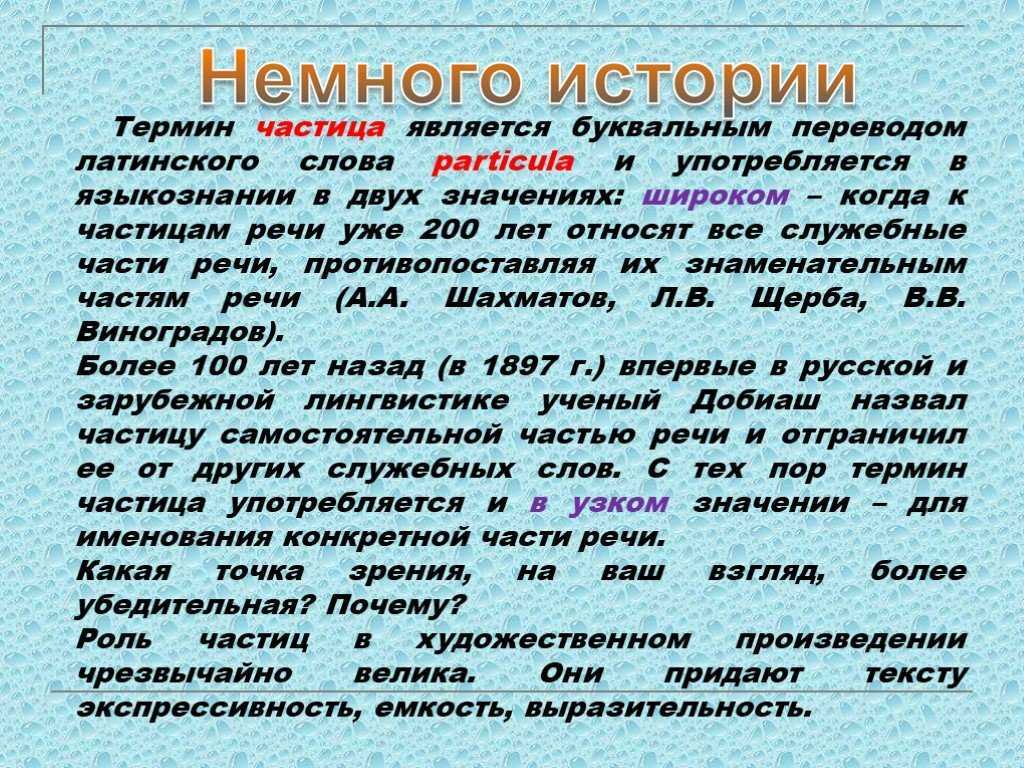 Немного истории

Термин частица является буквальным переводом латинского слова particula и употребляется в языкознании в двух значениях: широком – когда к частицам речи уже 200 лет относят все служебные части речи, противопоставляя их знаменательным частям речи (А.А. Шахматов, Л.В. Щерба, В.В. Виноградов).
Более 100 лет назад (в 1897 г.) впервые в русской и зарубежной лингвистике ученый Добиаш назвал частицу самостоятельной частью речи и отграничил ее от других служебных слов. С тех пор термин частица употребляется и в узком значении – для именования конкретной части речи.
Какая точка зрения, на ваш взгляд, более убедительная? Почему?
Роль частиц в художественном произведении чрезвычайно велика. Они придают тексту экспрессивность, емкость, выразительность.